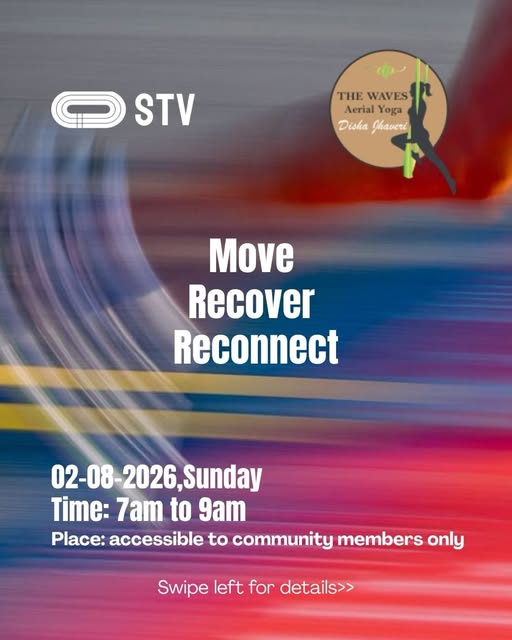 STV

THE WAVES
Aerial Yoga
Disha Jhaveri

Move
Recover
Reconnect

02-08-2026,Sunday
Time: 7am to 9am
Place: accessible to community members only

Swipe left for details>>